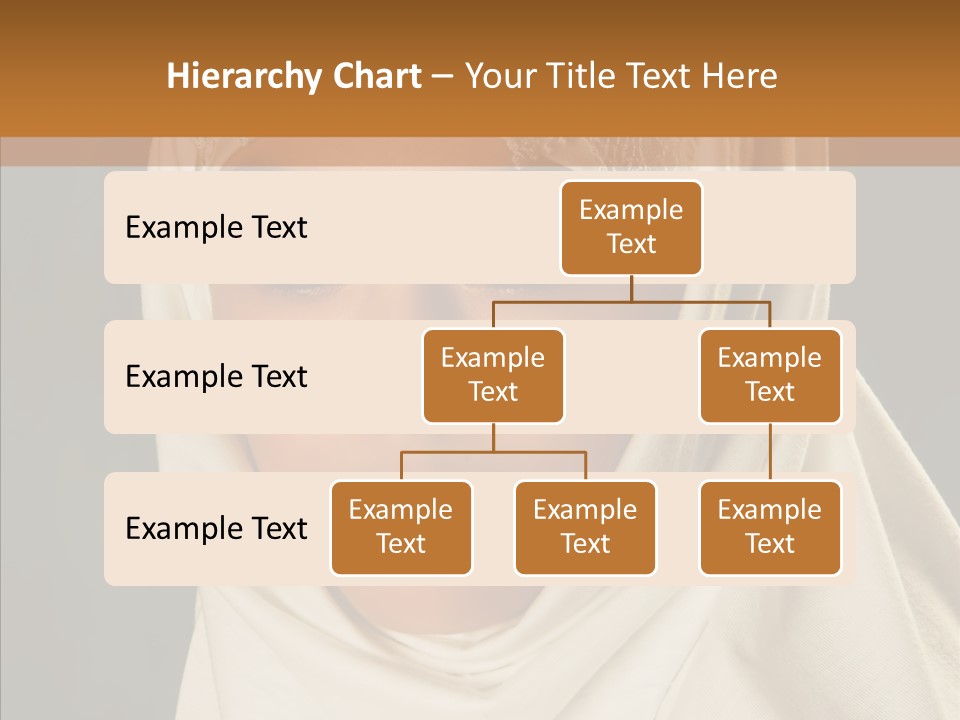 Hierarchy Chart – Your Title Text Here

Example Text

Example Text

Example Text

Example Text

Example Text

Example Text

Example Text

Example Text

Example Text